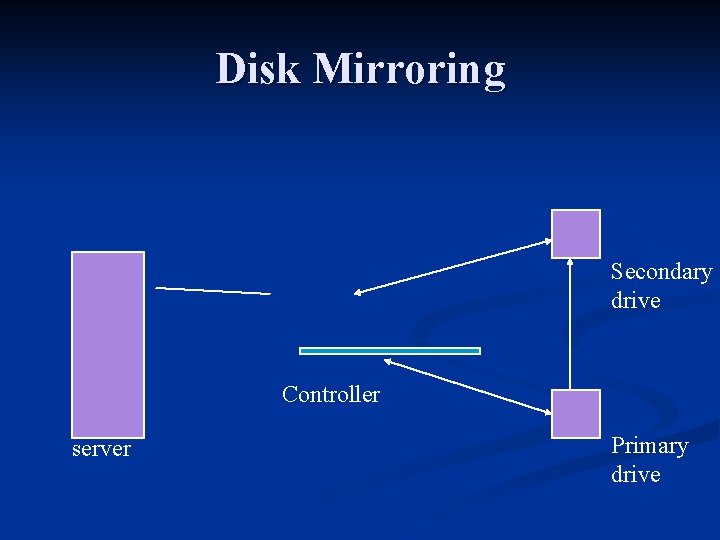 Disk Mirroring

Secondary drive

Controller

server

Primary drive